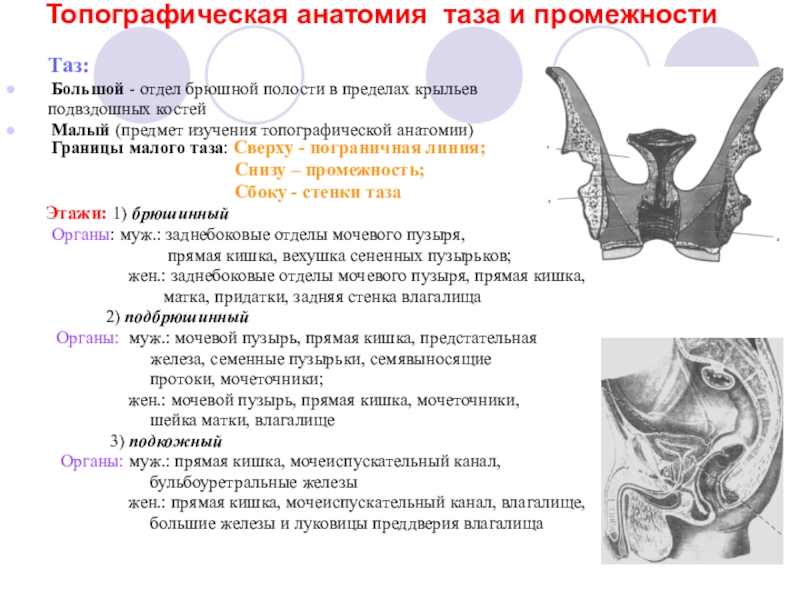 Топографическая анатомия таза и промежности

Таз:

Большой - отдел брюшной полости в пределах крыльев подвздошных костей

Малый (предмет изучения топографической анатомии)
Границы малого таза: Сверху - пограничная линия;
Снизу – промежность;
Сбоку - стенки таза

Этажи: 1) брюшинный
Органы: муж.: заднебоковые отделы мочевого пузыря, прямая кишка, вехушка сененных пузырьков;
жен.: заднебоковые отделы мочевого пузыря, прямая кишка, матка, придатки, задняя стенка влагалища

2) подбрюшинный
Органы: муж.: мочевой пузырь, прямая кишка, предстательная железа, семенные пузырьки, семявыносящие протоки, мочеточники;
жен.: мочевой пузырь, прямая кишка, мочеточники, шейка матки, влагалище

3) подкожный
Органы: муж.: прямая кишка, мочеиспускательный канал, бульбоуретральные железы
жен.: прямая кишка, мочеиспускательный канал, влагалище, большие железы и луковицы преддверия влагалища